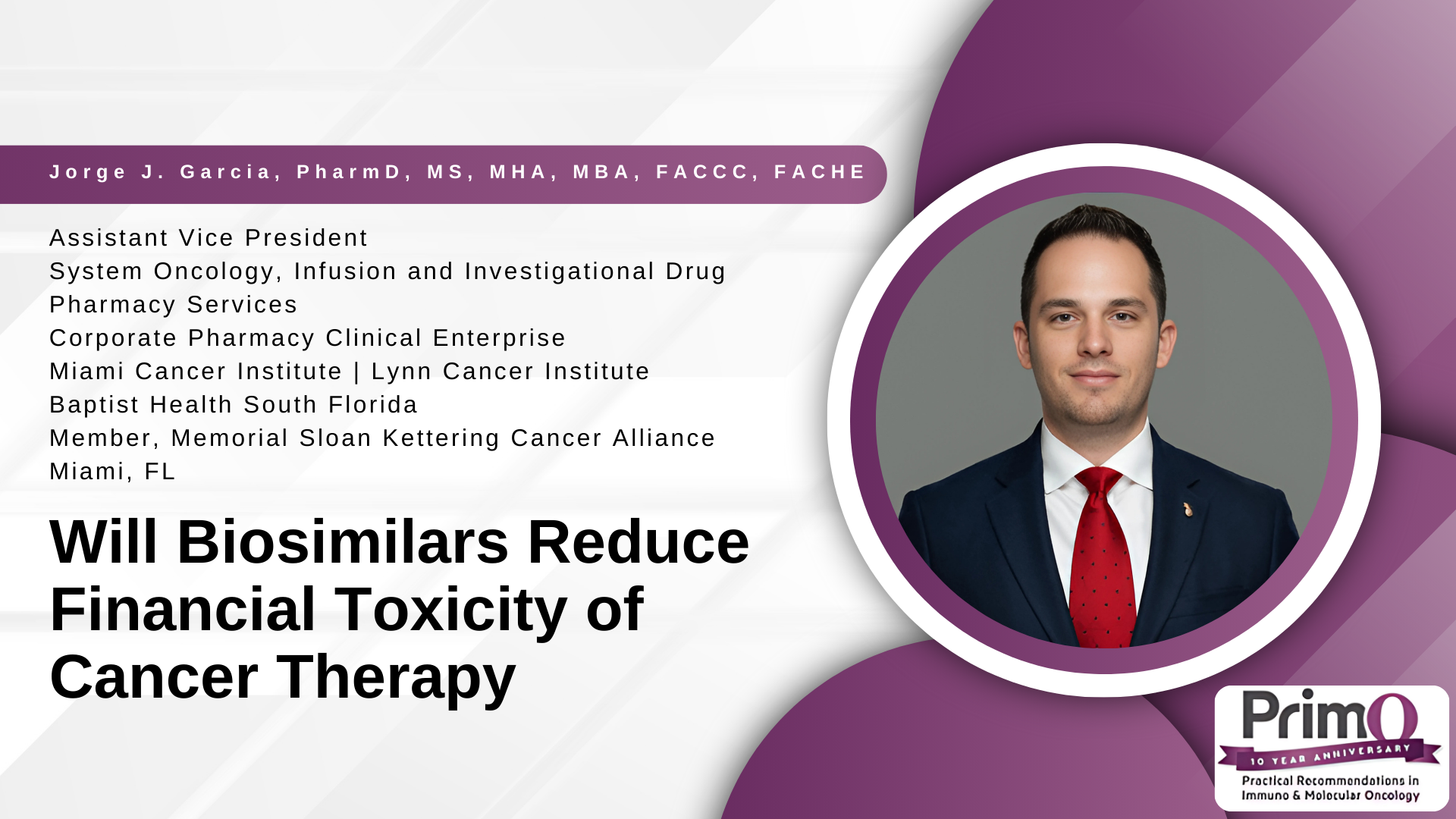 Jorge J. Garcia, PharmD, MS, MHA, MBA, FACCC, FACHE

Assistant Vice President
System Oncology, Infusion and Investigational Drug Pharmacy Services
Corporate Pharmacy Clinical Enterprise
Miami Cancer Institute | Lynn Cancer Institute
Baptist Health South Florida
Member, Memorial Sloan Kettering Cancer Alliance
Miami, FL

Will Biosimilars Reduce Financial Toxicity of Cancer Therapy

PrimO
10 YEAR ANNIVERSARY
Practical Recommendations in Immuno & Molecular Oncology